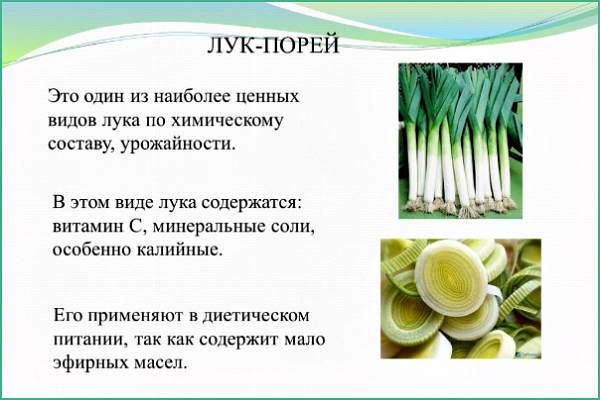 ЛУК-ПОРЕЙ

Это один из наиболее ценных видов лука по химическому составу, урожайности.

В этом виде лука содержатся: витамин С, минеральные соли, особенно калийные.

Его применяют в диетическом питании, так как содержит мало эфирных масел.